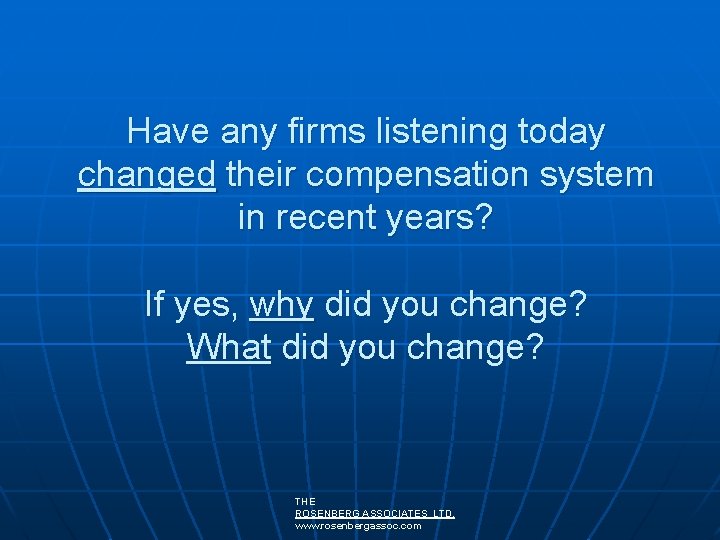 Have any firms listening today changed their compensation system in recent years?

If yes, why did you change?
What did you change?

THE
ROSENBERG ASSOCIATES LTD.
www.rosenbergassoc.com